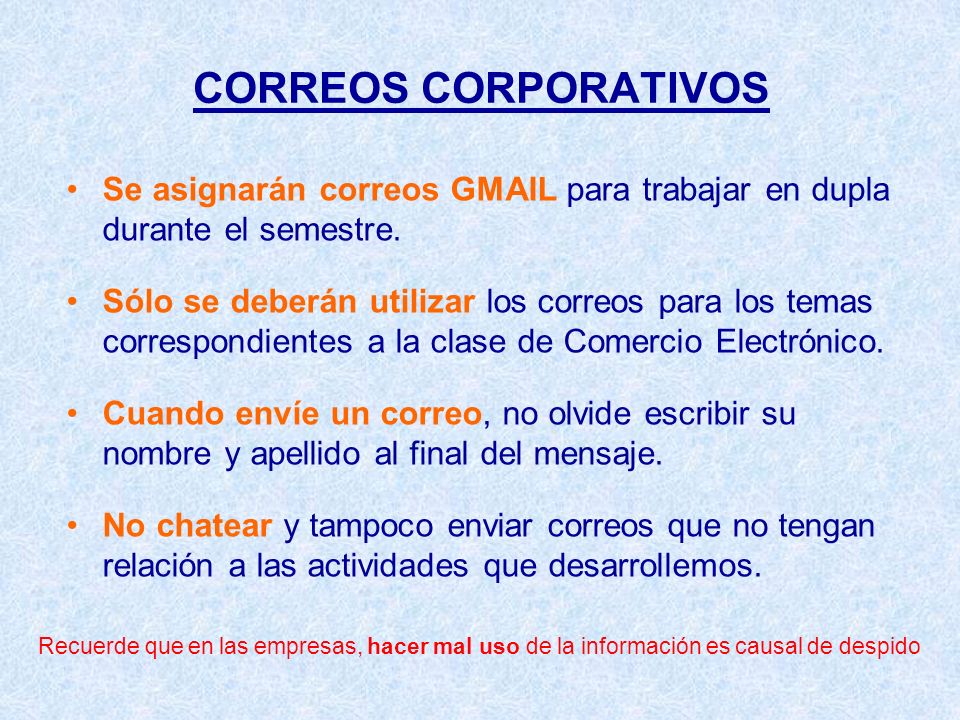 CORREOS CORPORATIVOS

• Se asignarán correos GMAIL para trabajar en dupla durante el semestre.

• Sólo se deberán utilizar los correos para los temas correspondientes a la clase de Comercio Electrónico.

• Cuando envíe un correo, no olvide escribir su nombre y apellido al final del mensaje.

• No chatear y tampoco enviar correos que no tengan relación a las actividades que desarrollemos.

Recuerde que en las empresas, hacer mal uso de la información es causal de despido